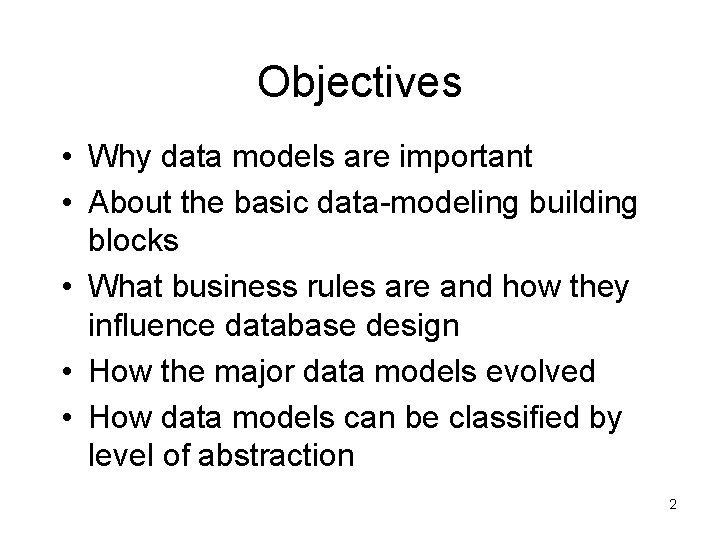 Objectives

• Why data models are important
• About the basic data-modeling building blocks
• What business rules are and how they influence database design
• How the major data models evolved
• How data models can be classified by level of abstraction

2